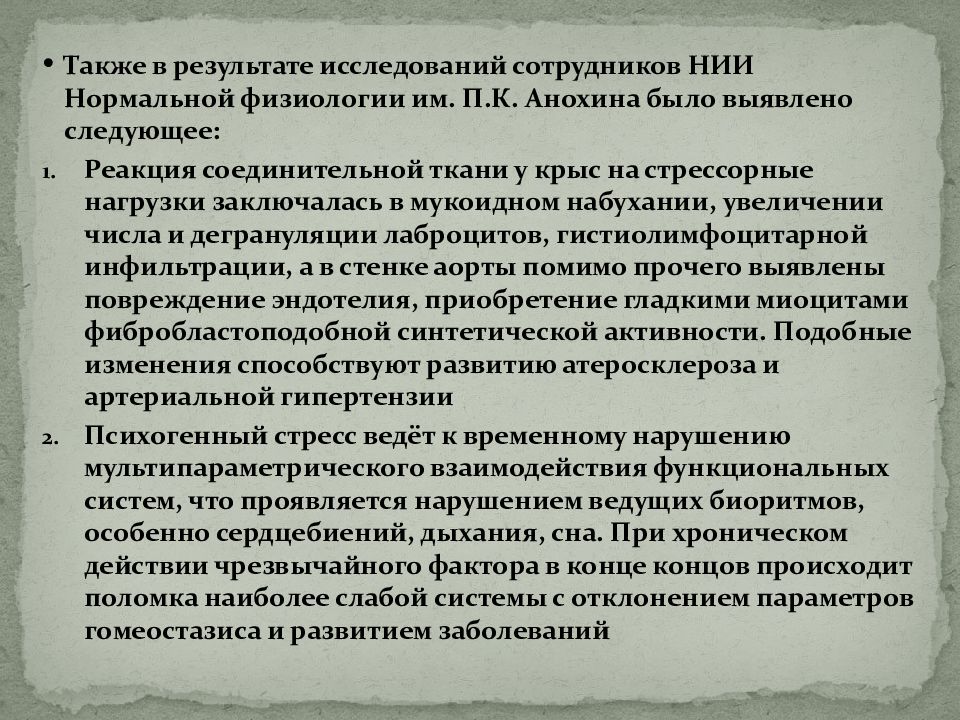 • Также в результате исследований сотрудников НИИ Нормальной физиологии им. П.К. Анохина было выявлено следующее:

1. Реакция соединительной ткани у крыс на стрессорные нагрузки заключалась в мукоидном набухании, увеличении числа и дегрануляции лаброцитов, гистиолимфоцитарной инфильтрации, а в стенке аорты помимо прочего выявлены повреждение эндотелия, приобретение гладкими миоцитами фибробластоподобной синтетической активности. Подобные изменения способствуют развитию атеросклероза и артериальной гипертензии

2. Психогенный стресс ведёт к временному нарушению мультипараметрического взаимодействия функциональных систем, что проявляется нарушением ведущих биоритмов, особенно сердцебиений, дыхания, сна. При хроническом действии чрезвычайного фактора в конце концов происходит поломка наиболее слабой системы с отклонением параметров гомеостазиса и развитием заболеваний